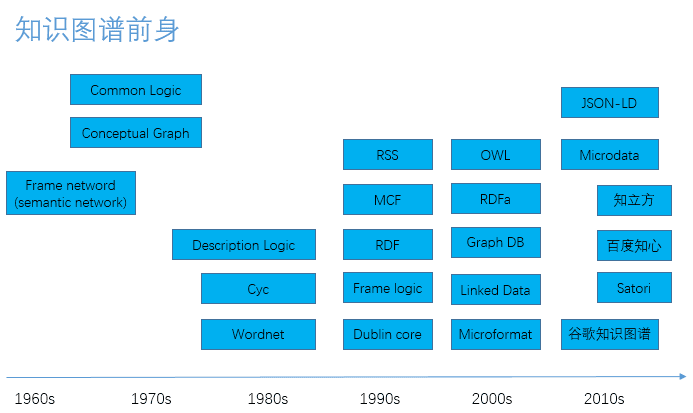 知识图谱前身

Common Logic

Conceptual Graph

Frame netword (semantic network)

Description Logic

Cyc

Wordnet

RSS

MCF

RDF

Frame logic

Dublin core

OWL

RDFa

Graph DB

Linked Data

Microformat

JSON-LD

Microdata

知立方

百度知心

Satori

谷歌知识图谱

1960s 1970s 1980s 1990s 2000s 2010s